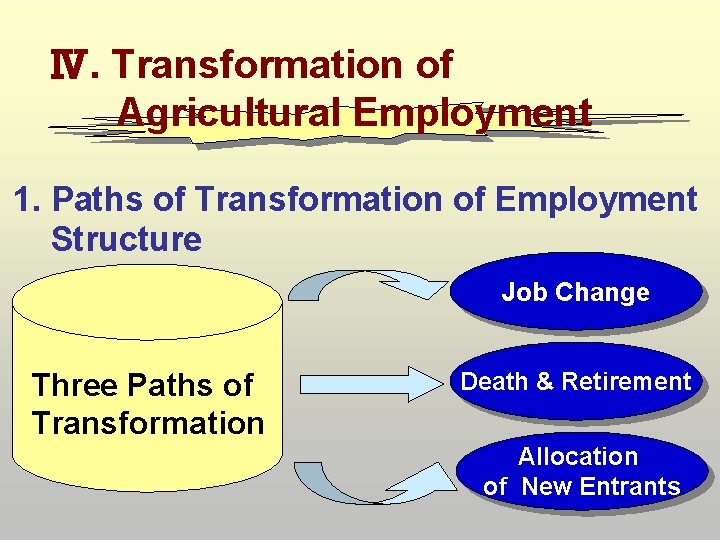 Ⅳ. Transformation of Agricultural Employment

1. Paths of Transformation of Employment Structure

Three Paths of Transformation

Job Change

Death & Retirement

Allocation of New Entrants